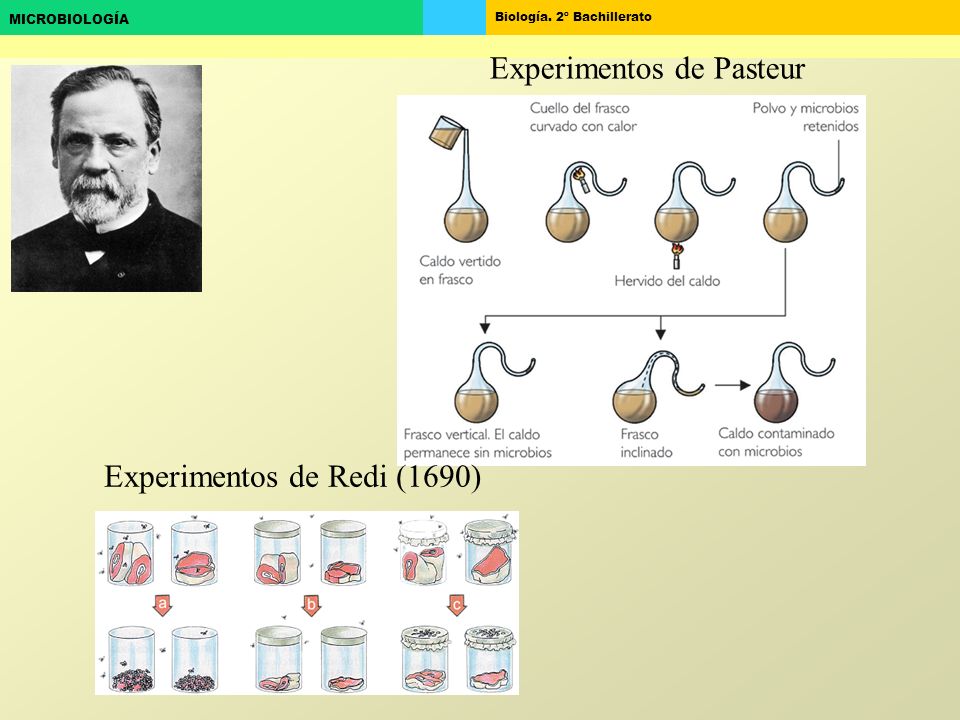 MICROBIOLOGÍA

Biología. 2º Bachillerato

Experimentos de Pasteur

Cuello del frasco curvado con calor

Polvo y microbios retenidos

Caldo vertido en frasco

Hervido del caldo

Frasco vertical. El caldo permanece sin microbios

Frasco inclinado

Caldo contaminado con microbios

Experimentos de Redi (1690)

a

b

c